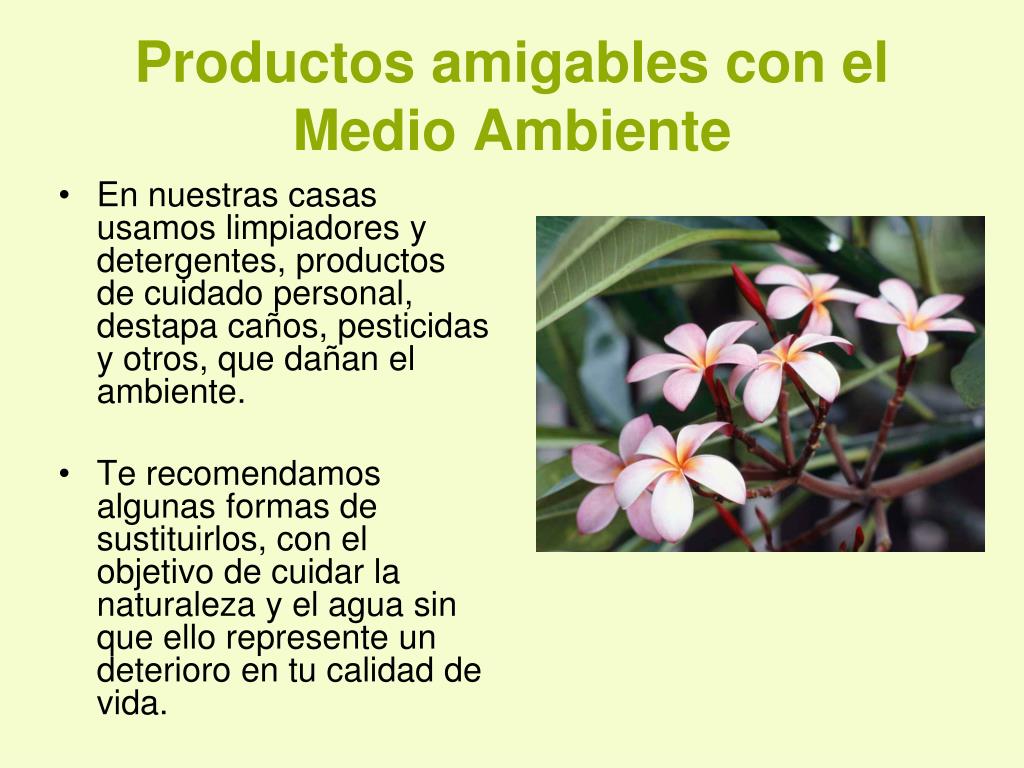 Productos amigables con el Medio Ambiente

• En nuestras casas usamos limpiadores y detergentes, productos de cuidado personal, destapa caños, pesticidas y otros, que dañan el ambiente.

• Te recomendamos algunas formas de sustituirlos, con el objetivo de cuidar la naturaleza y el agua sin que ello represente un deterioro en tu calidad de vida.